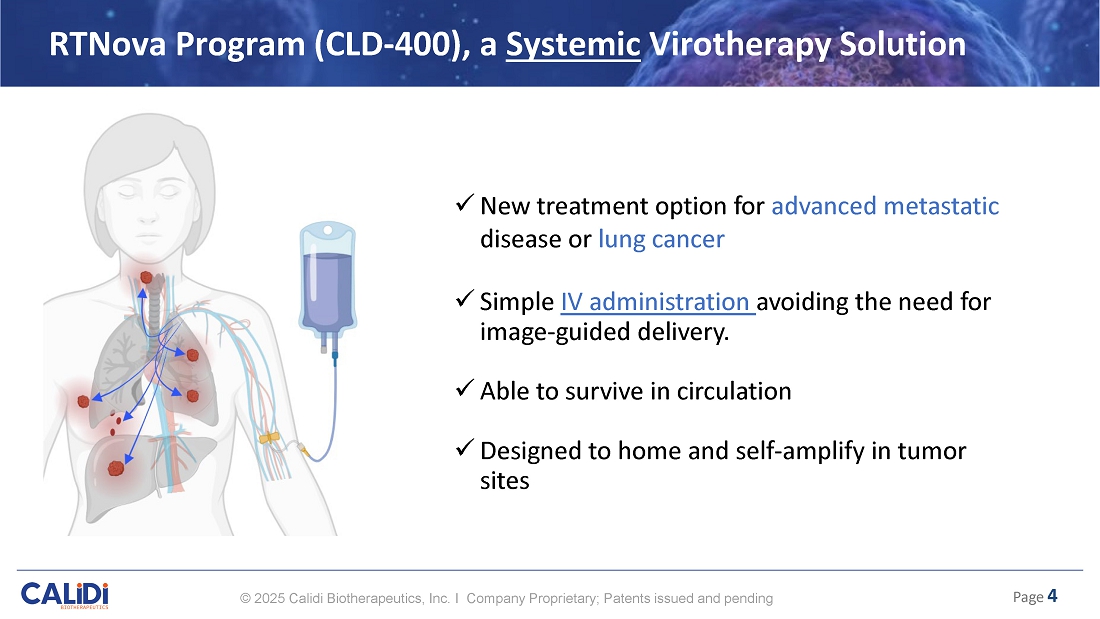 RTNova Program (CLD-400), a Systemic Virotherapy Solution

✓ New treatment option for advanced metastatic disease or lung cancer

✓ Simple IV administration avoiding the need for image-guided delivery.

✓ Able to survive in circulation

✓ Designed to home and self-amplify in tumor sites

CALiDi BIOTHERAPEUTICS

© 2025 Calidi Biotherapeutics, Inc. I Company Proprietary; Patents issued and pending

Page 4